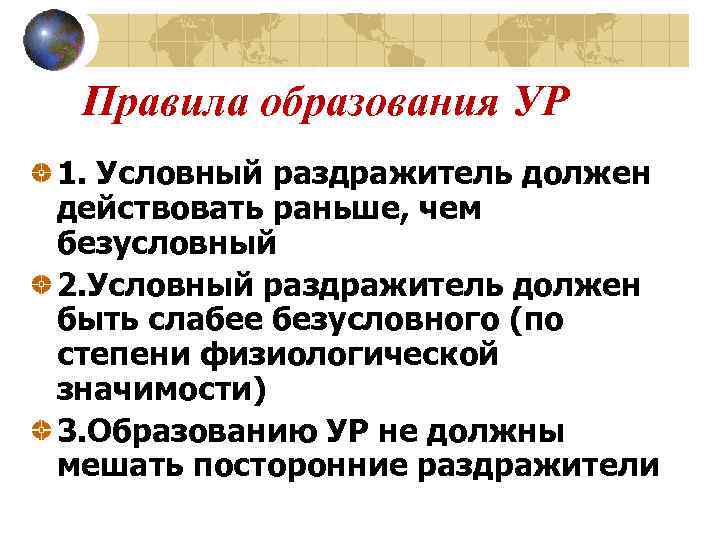 Правила образования УР

1. Условный раздражитель должен действовать раньше, чем безусловный

2.Условный раздражитель должен быть слабее безусловного (по степени физиологической значимости)

3.Образованию УР не должны мешать посторонние раздражители